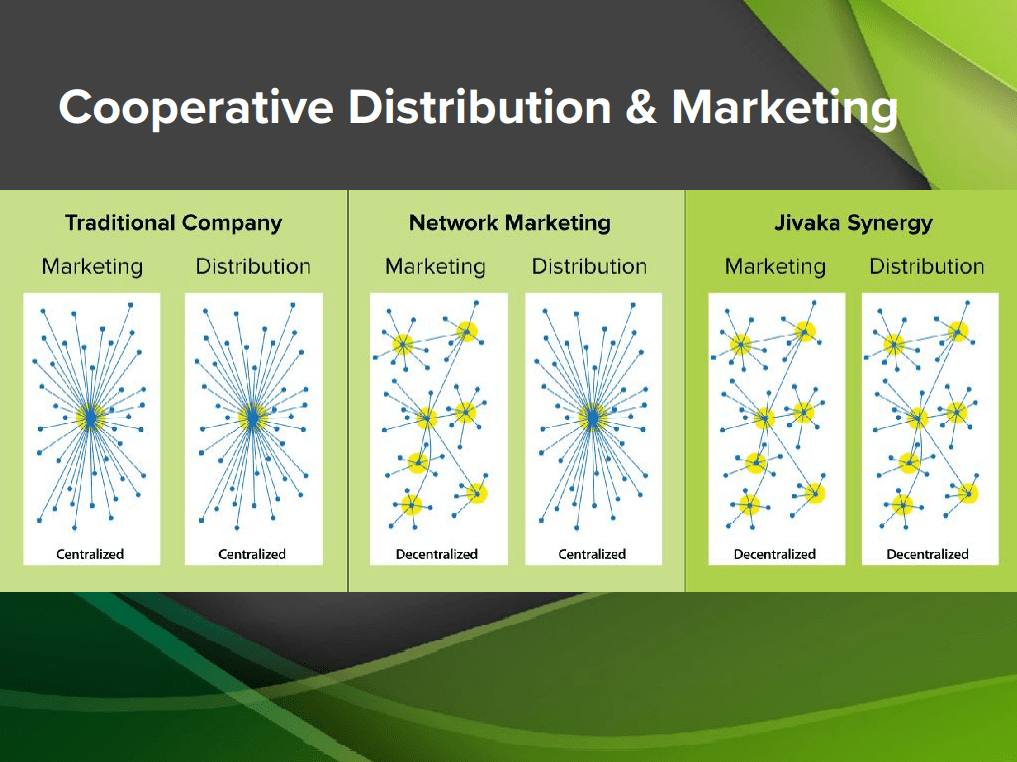 Cooperative Distribution & Marketing

Traditional Company

Marketing

Centralized

Distribution

Centralized

Network Marketing

Marketing

Decentralized

Distribution

Centralized

Jivaka Synergy

Marketing

Decentralized

Distribution

Decentralized